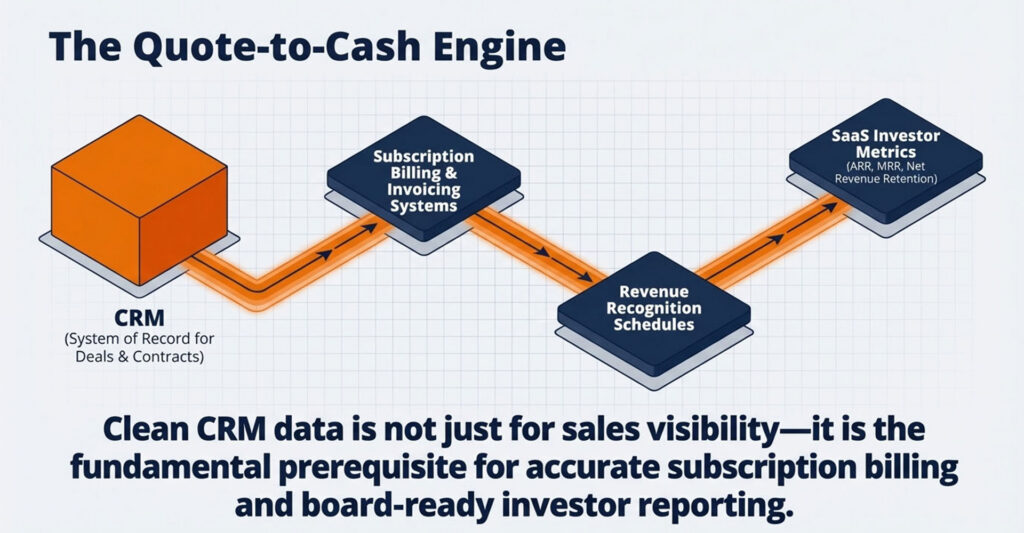 The Quote-to-Cash Engine

CRM
(System of Record for Deals & Contracts)

Subscription Billing & Invoicing Systems

Revenue Recognition Schedules

SaaS Investor Metrics
(ARR, MRR, Net Revenue Retention)

Clean CRM data is not just for sales visibility—it is the fundamental prerequisite for accurate subscription billing and board-ready investor reporting.